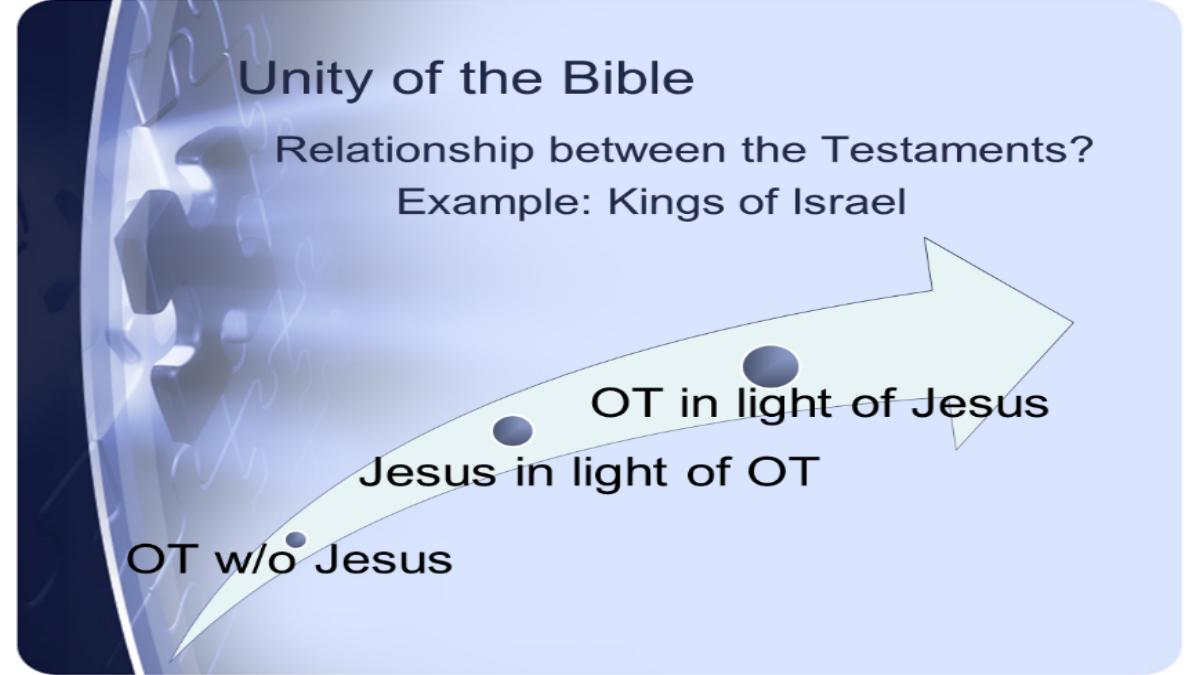 Unity of the Bible

Relationship between the Testaments?
Example: Kings of Israel

OT in light of Jesus

Jesus in light of OT

OT w/o Jesus